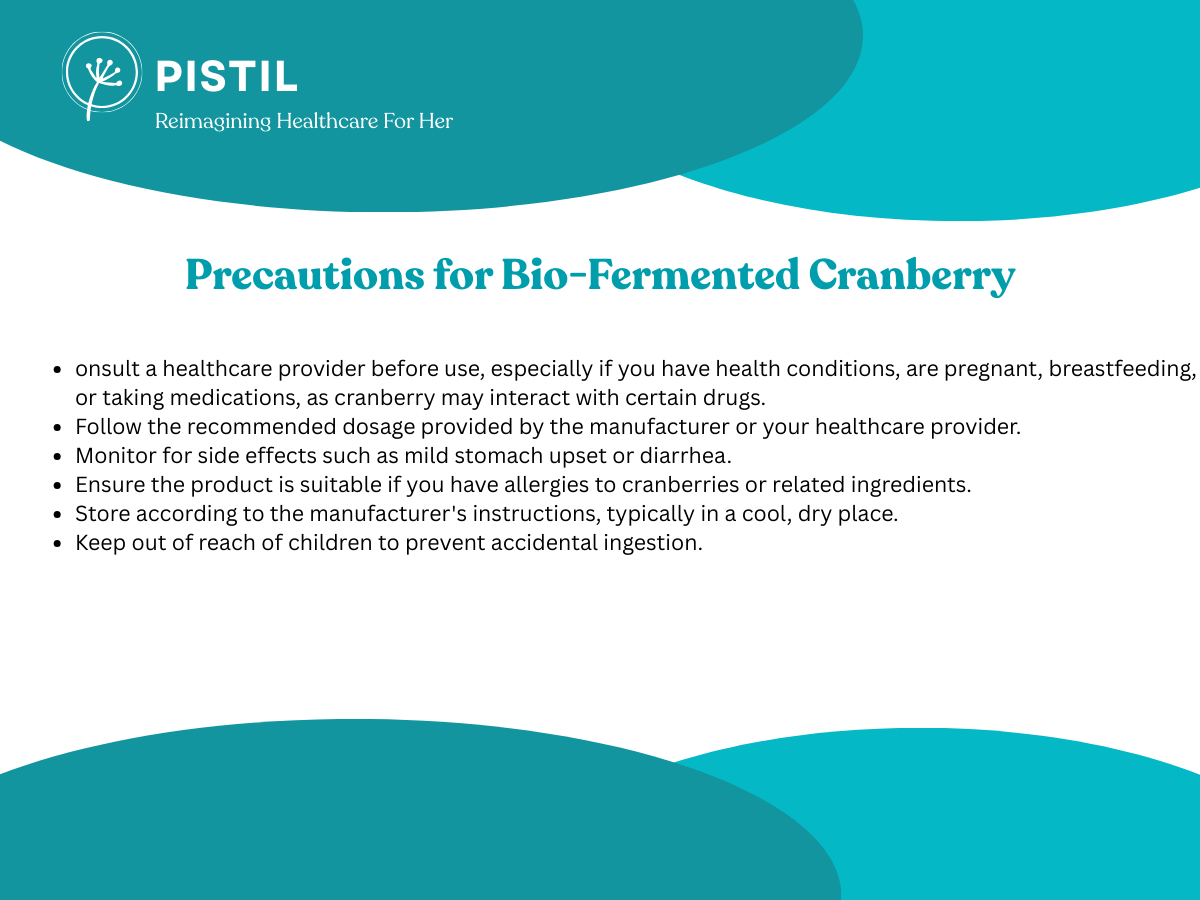 PISTIL
Reimagining Healthcare For Her

Precautions for Bio-Fermented Cranberry

- onsult a healthcare provider before use, especially if you have health conditions, are pregnant, breastfeeding, or taking medications, as cranberry may interact with certain drugs.
- Follow the recommended dosage provided by the manufacturer or your healthcare provider.
- Monitor for side effects such as mild stomach upset or diarrhea.
- Ensure the product is suitable if you have allergies to cranberries or related ingredients.
- Store according to the manufacturer's instructions, typically in a cool, dry place.
- Keep out of reach of children to prevent accidental ingestion.